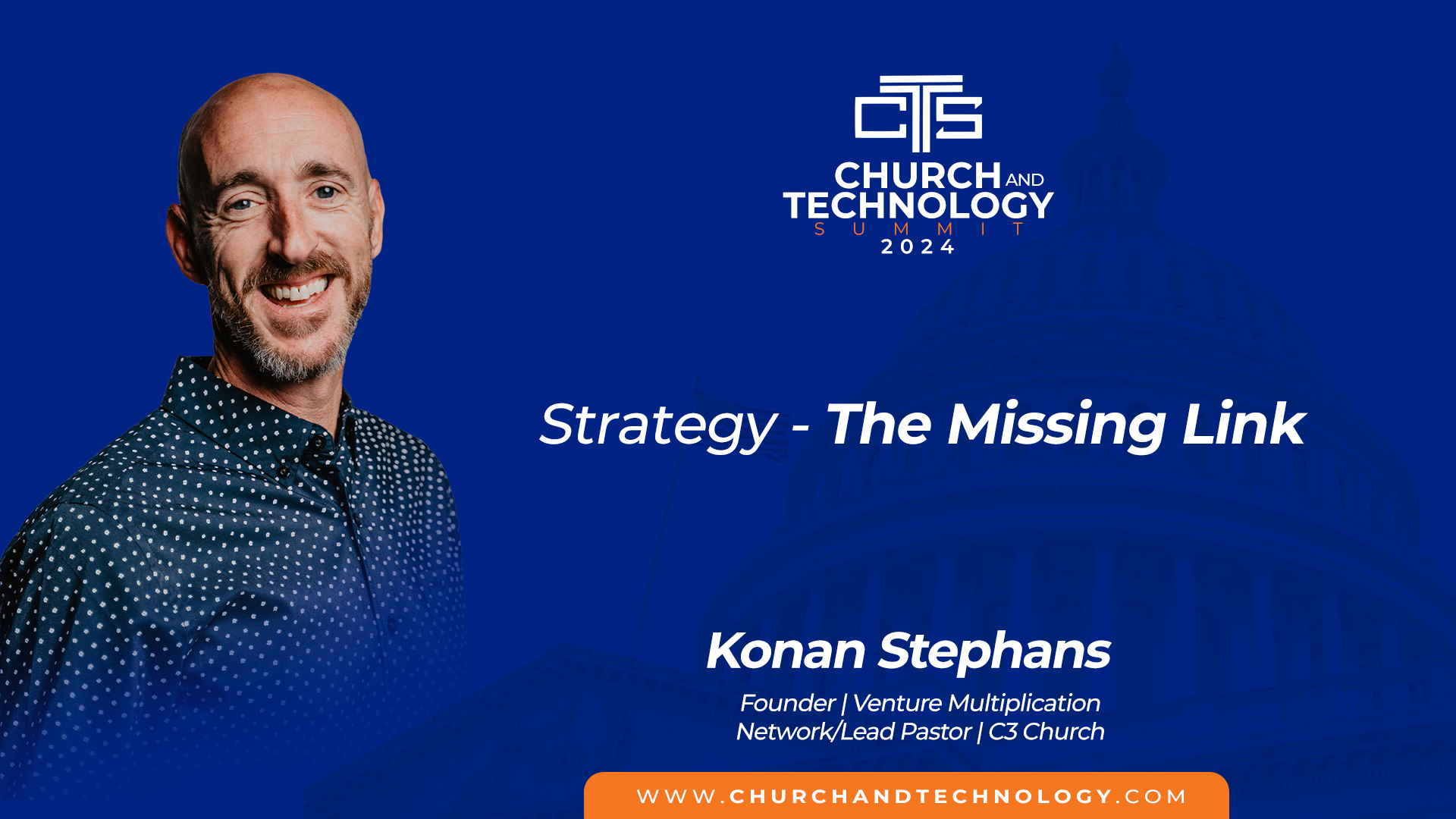 CTS
CHURCH AND TECHNOLOGY
SUMMIT
2024

Strategy - The Missing Link

Konan Stephans

Founder | Venture Multiplication Network/Lead Pastor | C3 Church

WWW.CHURCHANDTECHNOLOGY.COM